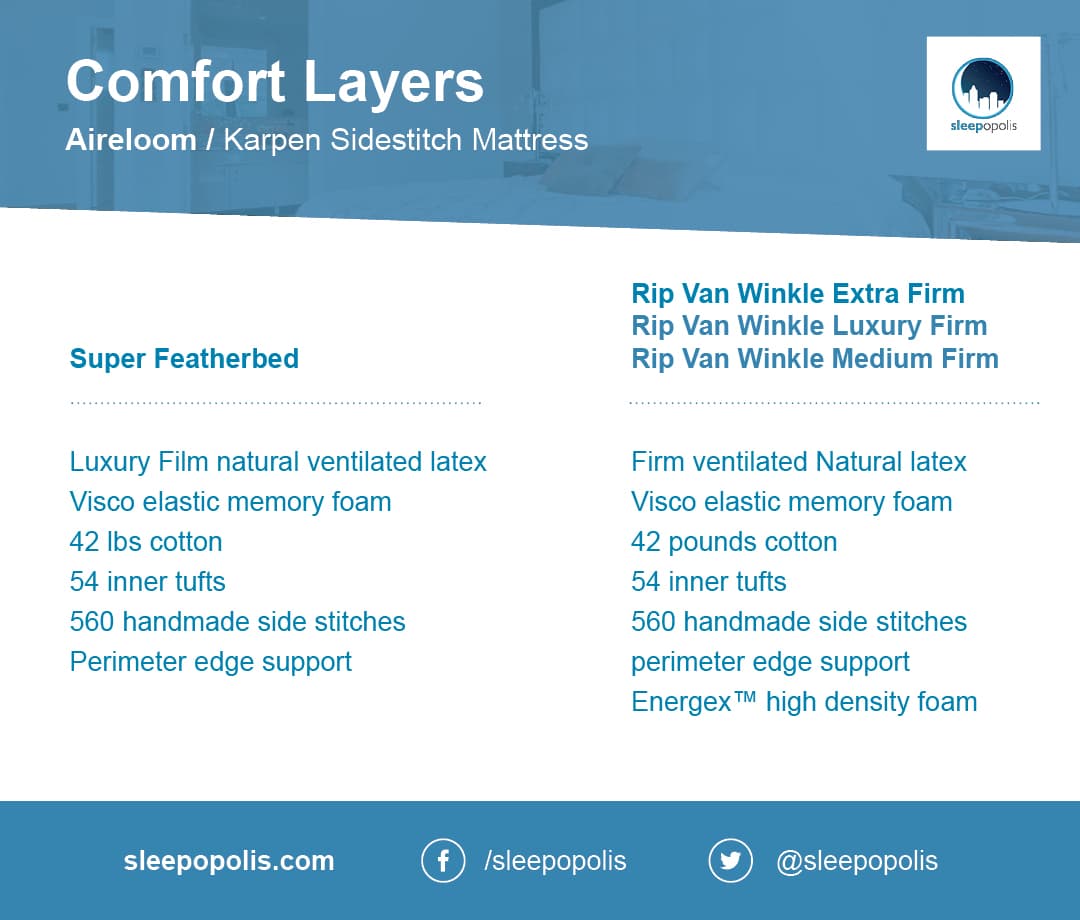 Comfort Layers
Aireloom / Karpen Sidestitch Mattress

sleepopolis

Super Featherbed

Luxury Film natural ventilated latex
Visco elastic memory foam
42 lbs cotton
54 inner tufts
560 handmade side stitches
Perimeter edge support

Rip Van Winkle Extra Firm
Rip Van Winkle Luxury Firm
Rip Van Winkle Medium Firm

Firm ventilated Natural latex
Visco elastic memory foam
42 pounds cotton
54 inner tufts
560 handmade side stitches
perimeter edge support
Energex™ high density foam

sleepopolis.com /sleepopolis @sleepopolis